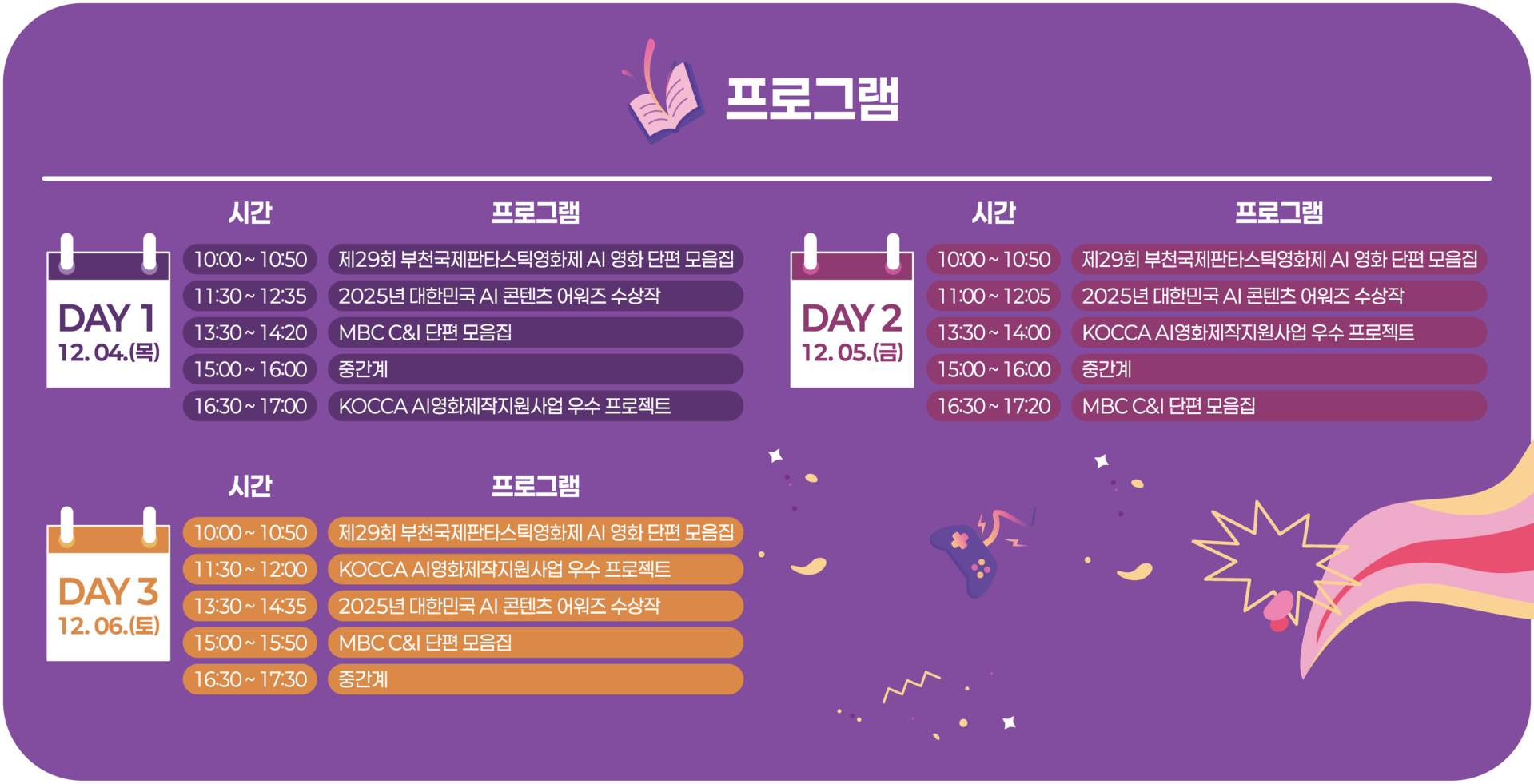 프로그램

DAY 1
12. 04.(목)

| 시간 | 프로그램 |
|---|---|
| 10:00 ~ 10:50 | 제29회 부천국제판타스틱영화제 AI 영화 단편 모음집 |
| 11:30 ~ 12:35 | 2025년 대한민국 AI 콘텐츠 어워즈 수상작 |
| 13:30 ~ 14:20 | MBC C&I 단편 모음집 |
| 15:00 ~ 16:00 | 중간계 |
| 16:30 ~ 17:00 | KOCCA AI영화제작지원사업 우수 프로젝트 |

DAY 2
12. 05.(금)

| 시간 | 프로그램 |
|---|---|
| 10:00 ~ 10:50 | 제29회 부천국제판타스틱영화제 AI 영화 단편 모음집 |
| 11:00 ~ 12:05 | 2025년 대한민국 AI 콘텐츠 어워즈 수상작 |
| 13:30 ~ 14:00 | KOCCA AI영화제작지원사업 우수 프로젝트 |
| 15:00 ~ 16:00 | 중간계 |
| 16:30 ~ 17:20 | MBC C&I 단편 모음집 |

DAY 3
12. 06.(토)

| 시간 | 프로그램 |
|---|---|
| 10:00 ~ 10:50 | 제29회 부천국제판타스틱영화제 AI 영화 단편 모음집 |
| 11:30 ~ 12:00 | KOCCA AI영화제작지원사업 우수 프로젝트 |
| 13:30 ~ 14:35 | 2025년 대한민국 AI 콘텐츠 어워즈 수상작 |
| 15:00 ~ 15:50 | MBC C&I 단편 모음집 |
| 16:30 ~ 17:30 | 중간계 |